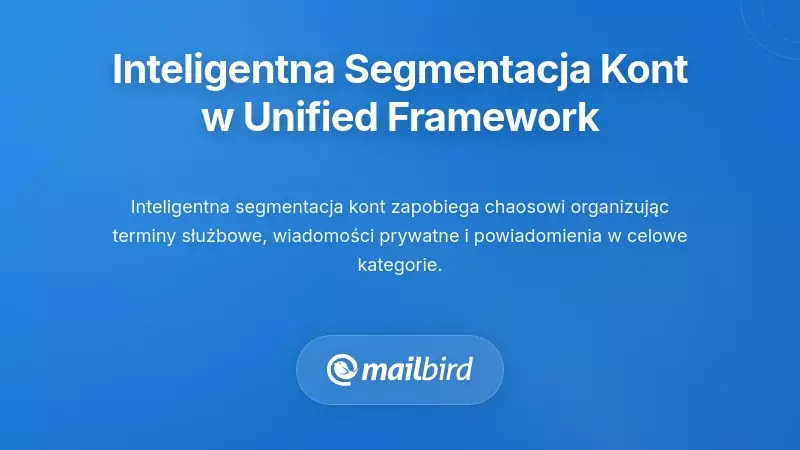 Inteligentna Segmentacja Kont w Unified Framework

Inteligentna segmentacja kont zapobiega chaosowi organizując terminy służbowe, wiadomości prywatne i powiadomienia w celowe kategorie.

mailbird